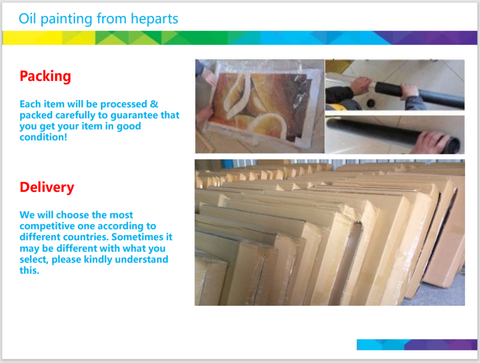 Oil painting from heparts

Packing

Each item will be processed & packed carefully to guarantee that you get your item in good condition!

Delivery

We will choose the most competitive one according to different countries. Sometimes it may be different with what you select, please kindly understand this.